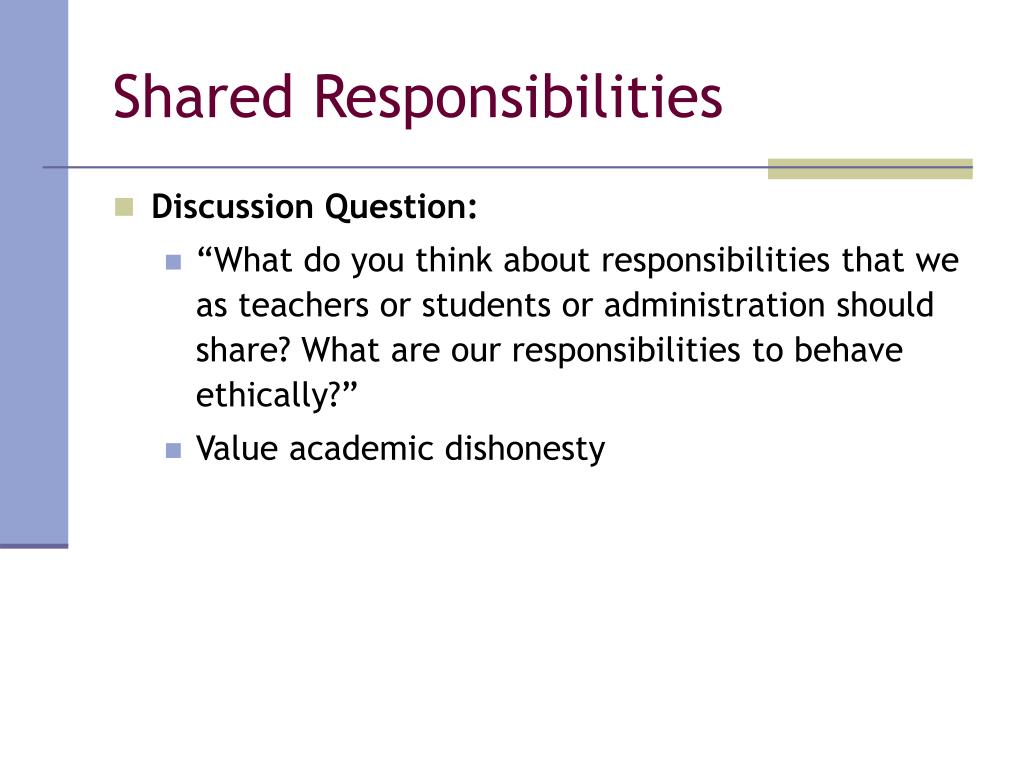 Shared Responsibilities

Discussion Question:

“What do you think about responsibilities that we as teachers or students or administration should share? What are our responsibilities to behave ethically?”

Value academic dishonesty